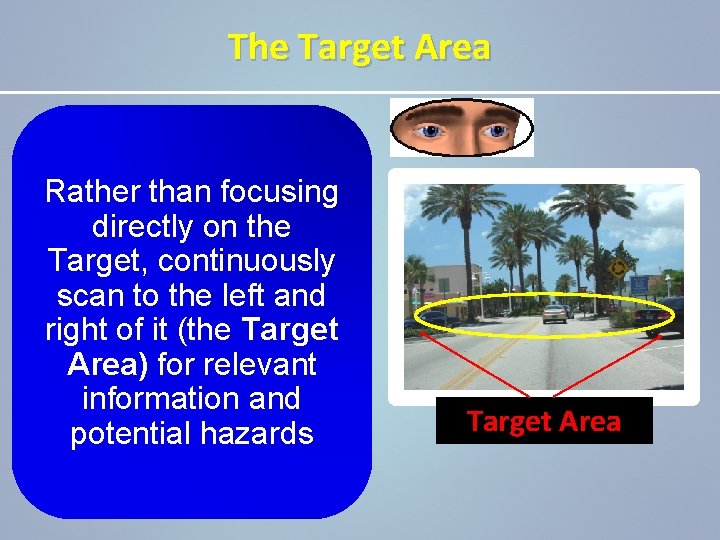 The Target Area

Rather than focusing directly on the Target, continuously scan to the left and right of it (the Target Area) for relevant information and potential hazards

Target Area